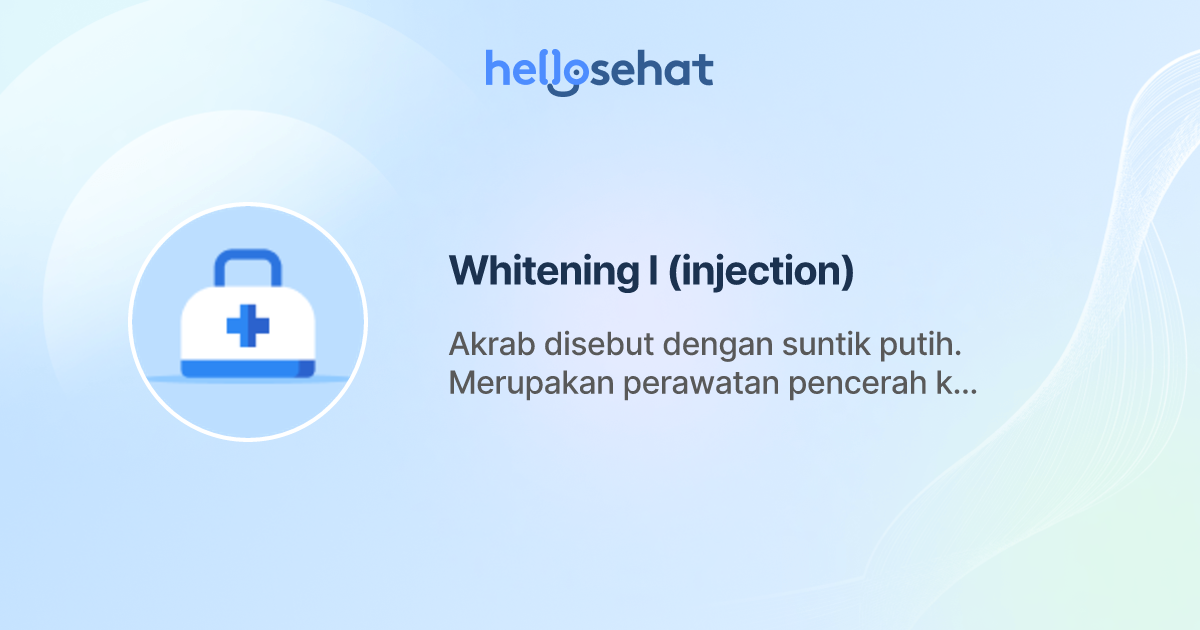 hellosehat

Whitening I (injection)

Akrab disebut dengan suntik putih. Merupakan perawatan pencerah k...